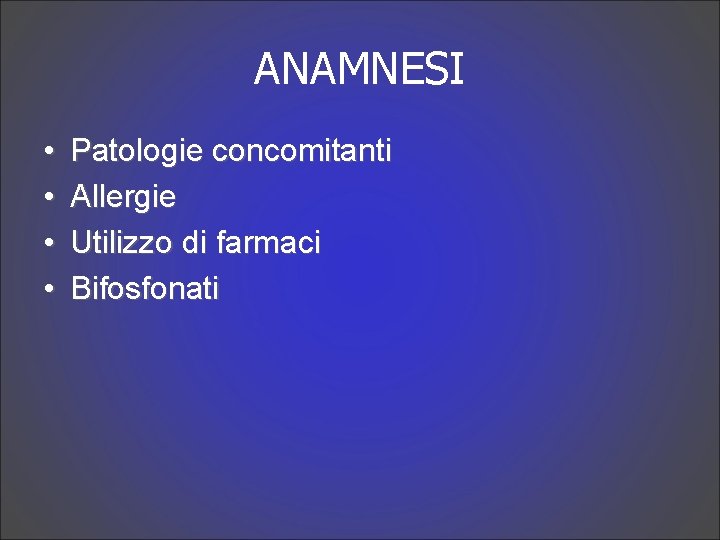 ANAMNESI

• Patologie concomitanti
• Allergie
• Utilizzo di farmaci
• Bifosfonati